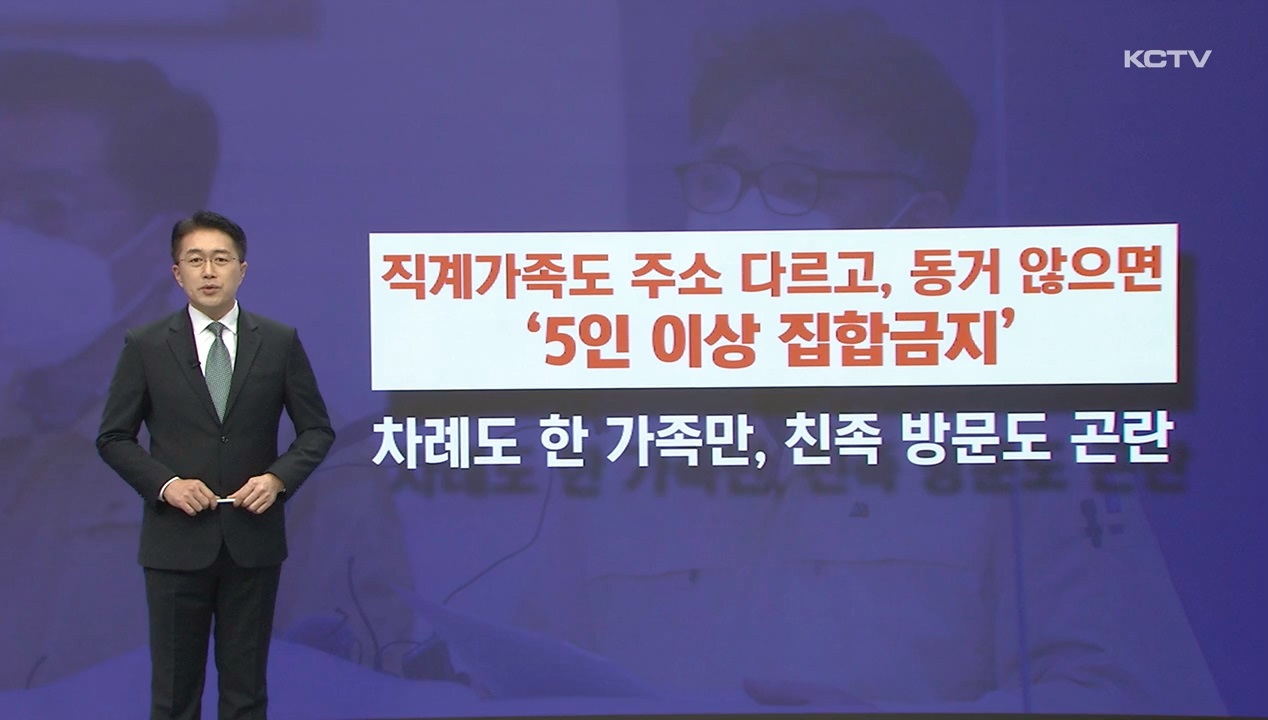 KCTV

직계가족도 주소 다르고, 동거 않으면
‘5인 이상 집합금지’

차례도 한 가족만, 친족 방문도 곤란